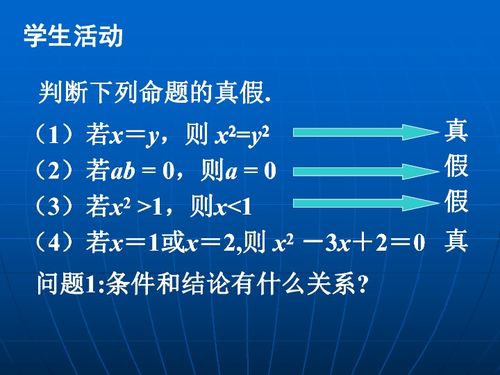 学生活动

判断下列命题的真假.

（1）若$x=y$，则 $x^2=y^2$ 真

（2）若$ab=0$，则$a=0$ 假

（3）若$x^2>1$，则$x<1$ 假

（4）若$x=1$或$x=2$,则 $x^2-3x+2=0$ 真

问题1:条件和结论有什么关系?